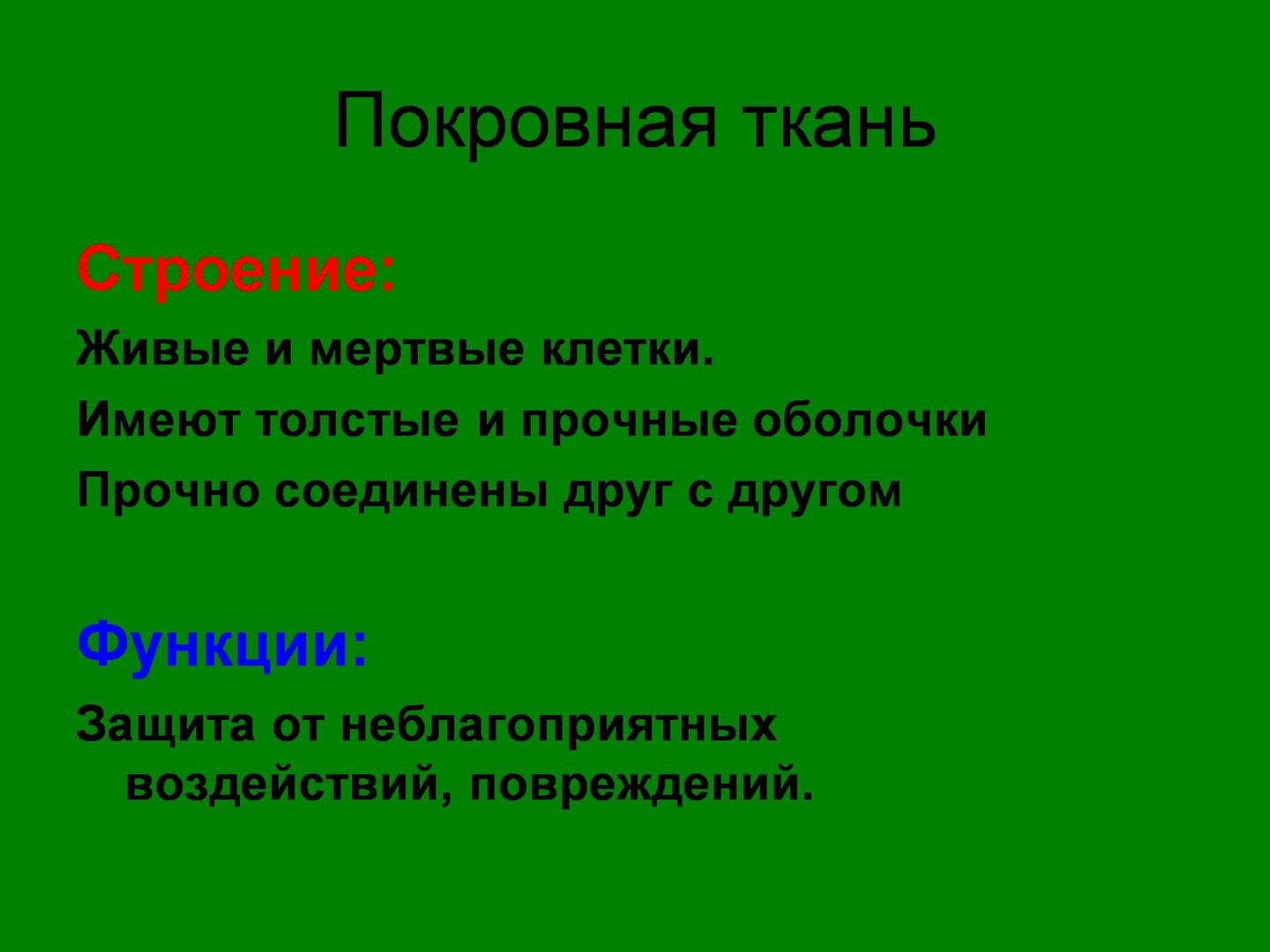 Покровная ткань

Строение:

Живые и мертвые клетки.

Имеют толстые и прочные оболочки

Прочно соединены друг с другом

Функции:

Защита от неблагоприятных воздействий, повреждений.